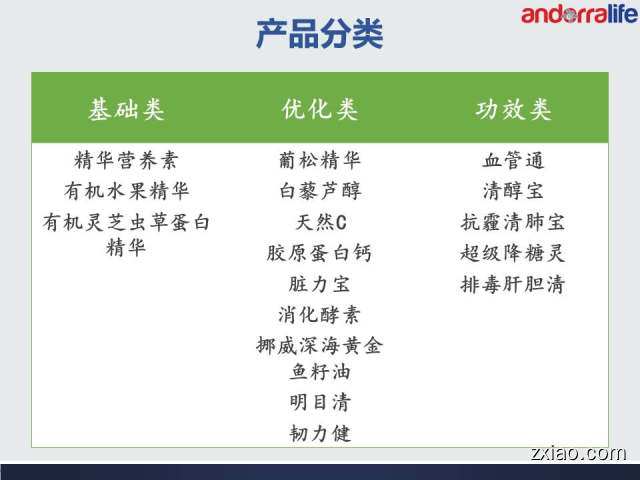 andorralife

产品分类

| 基础类 | 优化类 | 功效类 |
|---|---|---|
| 精华营养素 | 葡松精华 | 血管通 |
| 有机水果精华 | 白藜芦醇 | 清醇宝 |
| 有机灵芝虫草蛋白精华 | 天然C | 抗霾清肺宝 |
| | 胶原蛋白钙 | 超级降糖灵 |
| | 脏力宝 | 排毒肝胆清 |
| | 消化酵素 | |
| | 挪威深海黄金鱼籽油 | |
| | 明目清 | |
| | 韧力健 | |

zxiao.com